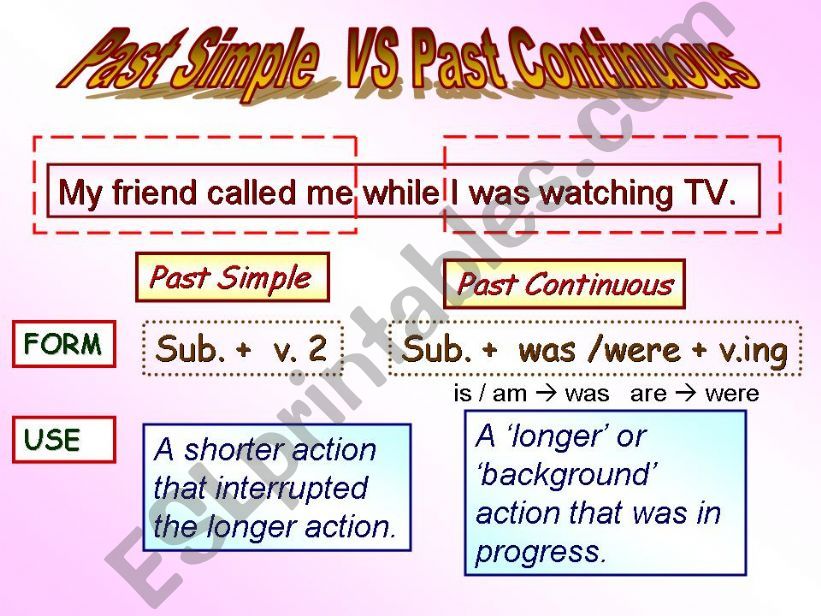 Past Simple VS Past Continuous

My friend called me while I was watching TV.

Past Simple

Past Continuous

FORM

Sub. + v. 2

Sub. + was /were + v.ing

is / am → was are → were

USE

A shorter action that interrupted the longer action.

A 'longer' or 'background' action that was in progress.

ESLprintables.com